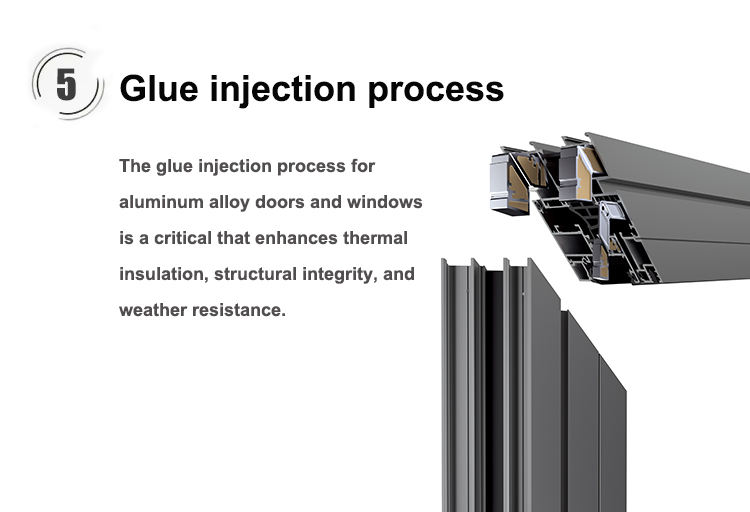 5 Glue injection process

The glue injection process for aluminum alloy doors and windows is a critical that enhances thermal insulation, structural integrity, and weather resistance.